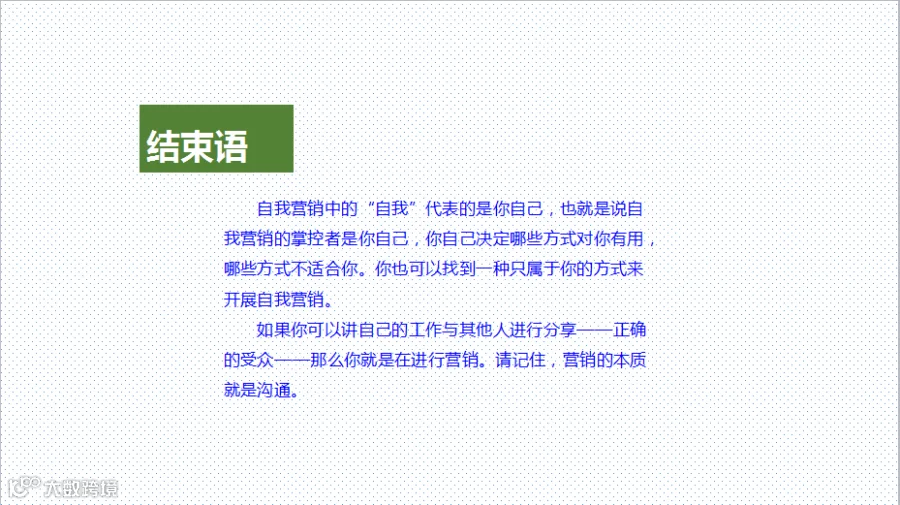 结束语

自我营销中的“自我”代表的是你自己，也就是说自我营销的掌控者是你自己，你自己决定哪些方式对你有用，哪些方式不适合你。你也可以找到一种只属于你的方式来开展自我营销。

如果你可以讲自己的工作与其他人进行分享——正确的受众——那么你就是在进行营销。请记住，营销的本质就是沟通。

大数跨境